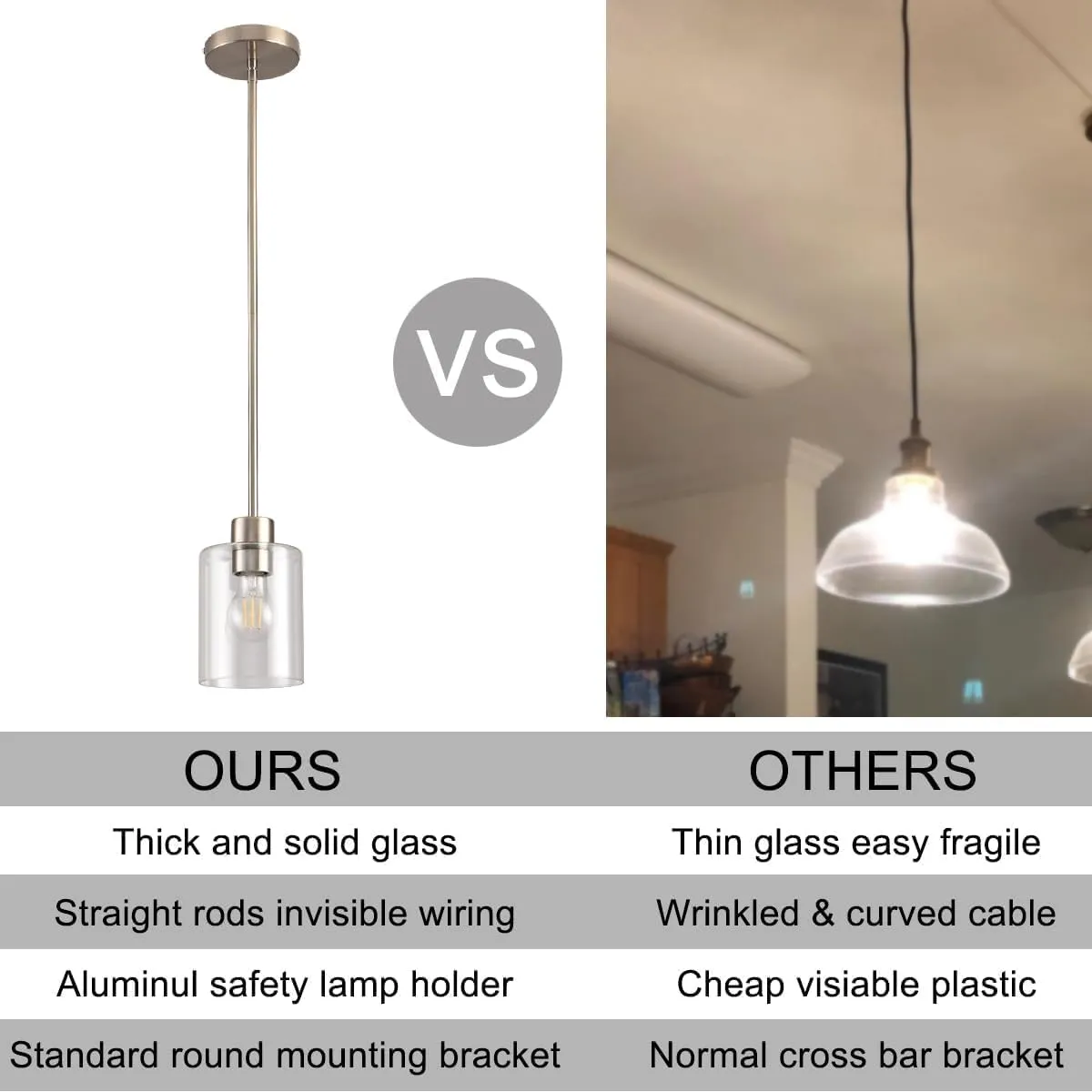 VS

| OURS | OTHERS |
|---|---|
| Thick and solid glass | Thin glass easy fragile |
| Straight rods invisible wiring | Wrinkled & curved cable |
| Aluminul safety lamp holder | Cheap visiable plastic |
| Standard round mounting bracket | Normal cross bar bracket |